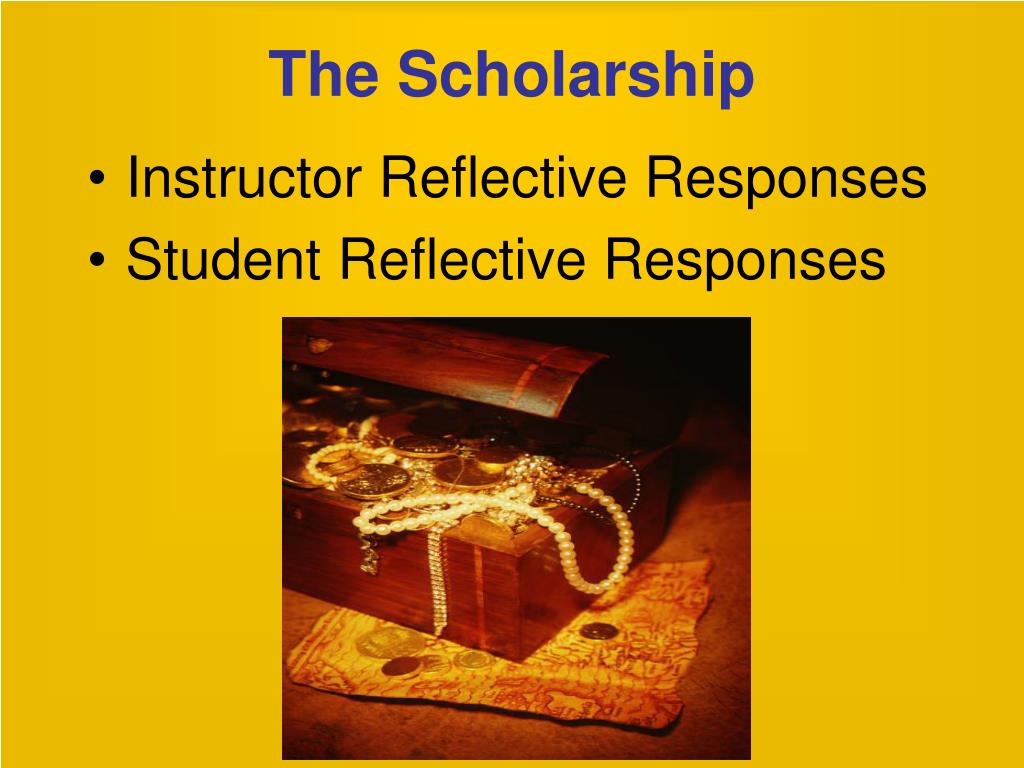 The Scholarship

• Instructor Reflective Responses
• Student Reflective Responses